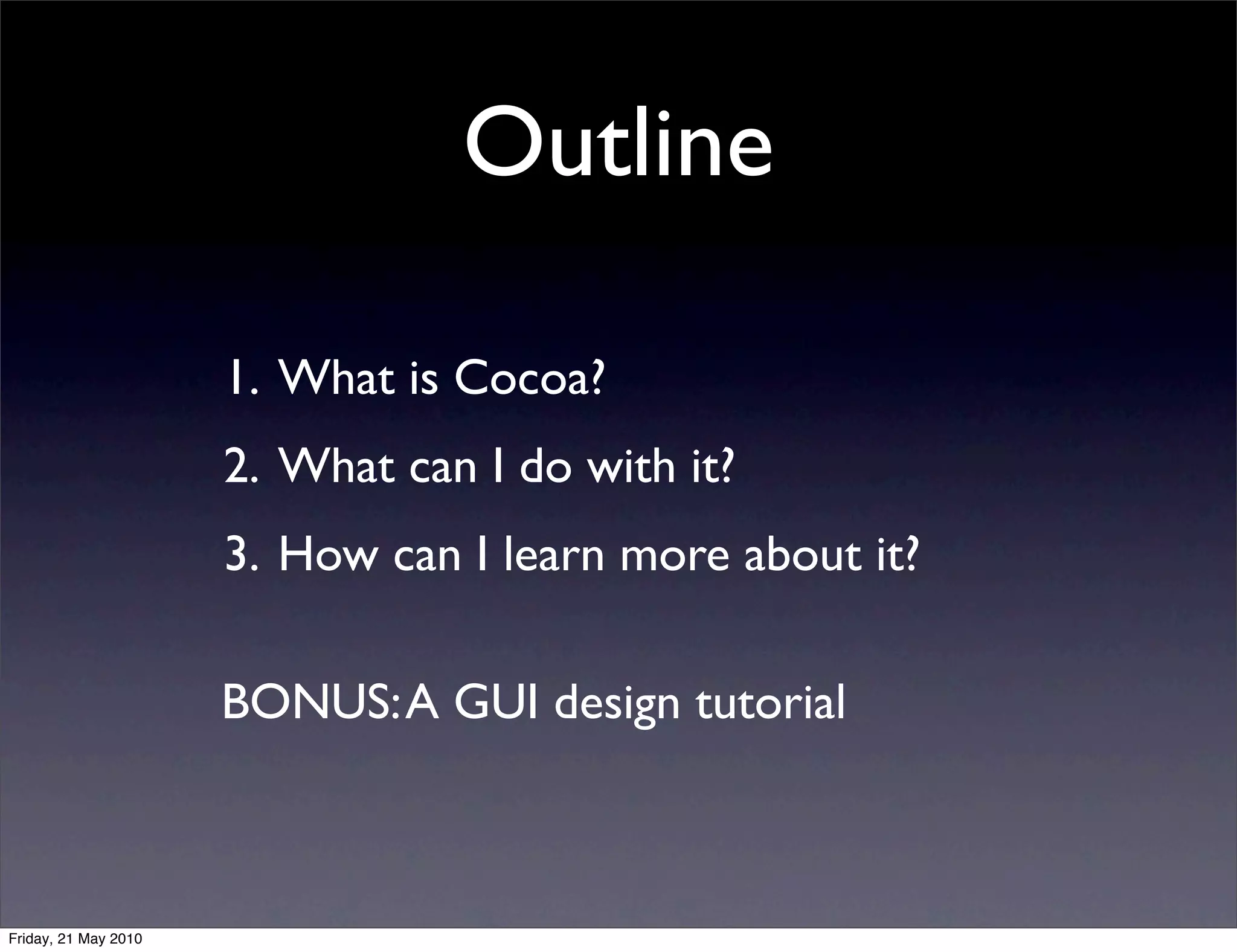 Outline

1. What is Cocoa?

2. What can I do with it?

3. How can I learn more about it?

BONUS: A GUI design tutorial

Friday, 21 May 2010